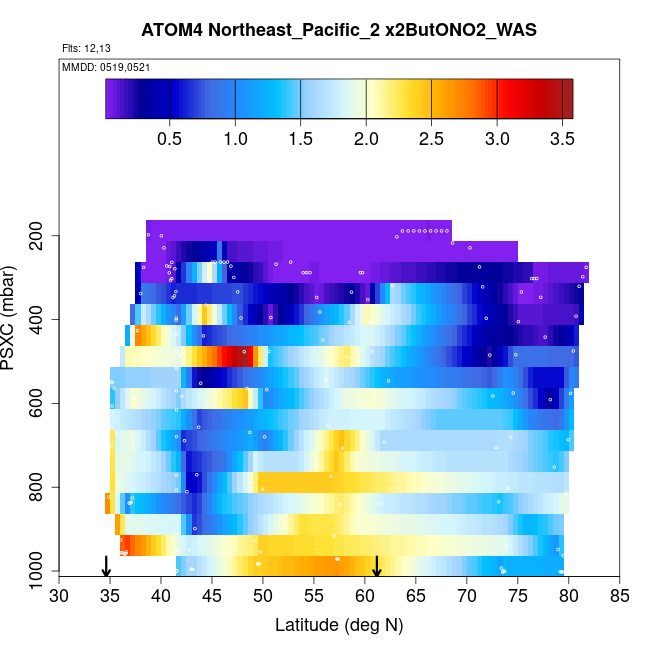 ATOM4 Northeast_Pacific_2 x2ButONO2_WAS

Flts: 12,13

MMDD: 0519,0521

0.5 1.0 1.5 2.0 2.5 3.0 3.5

PSXC (mbar)

200
400
600
800
1000

30 35 40 45 50 55 60 65 70 75 80 85

Latitude (deg N)